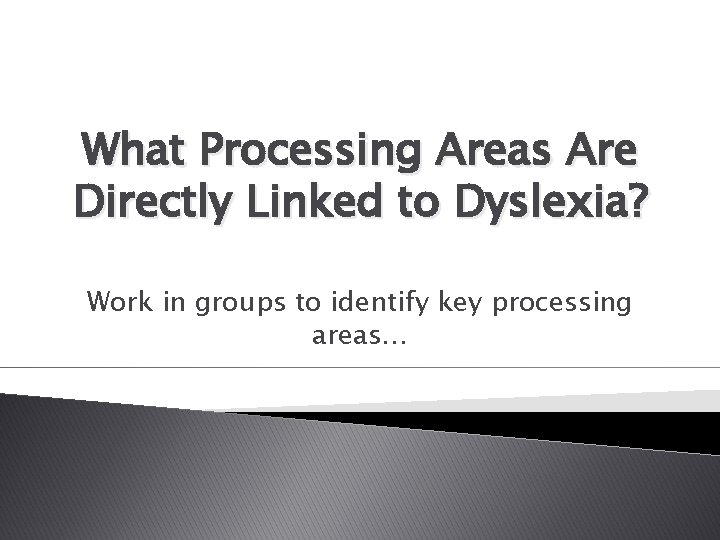 What Processing Areas Are Directly Linked to Dyslexia?

Work in groups to identify key processing areas…